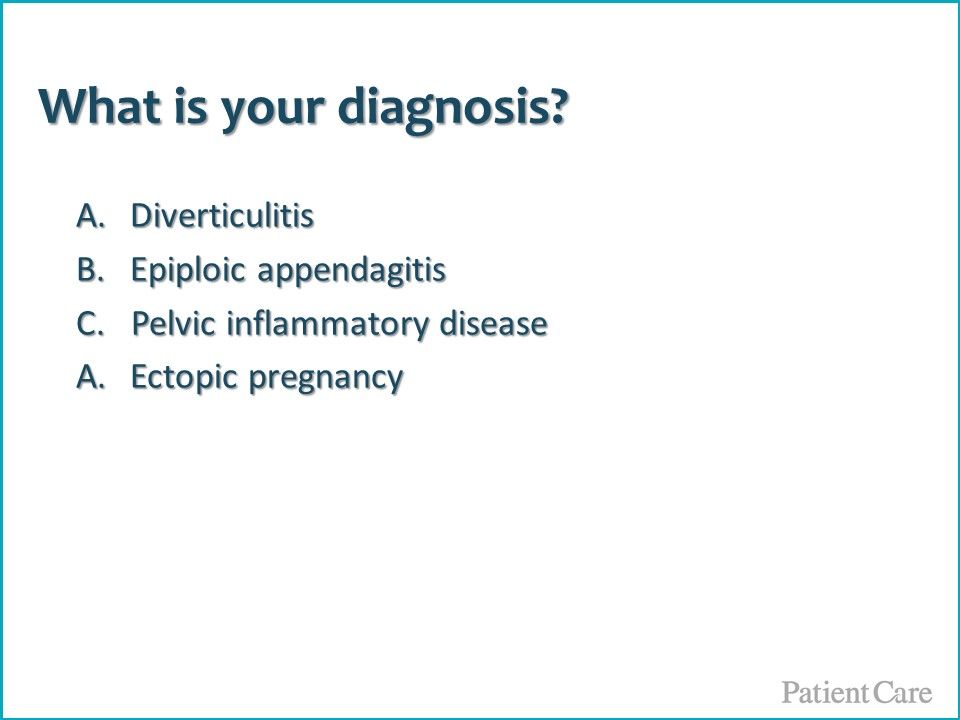 What is your diagnosis?

A. Diverticulitis
B. Epiploic appendagitis
C. Pelvic inflammatory disease
A. Ectopic pregnancy

Patient Care